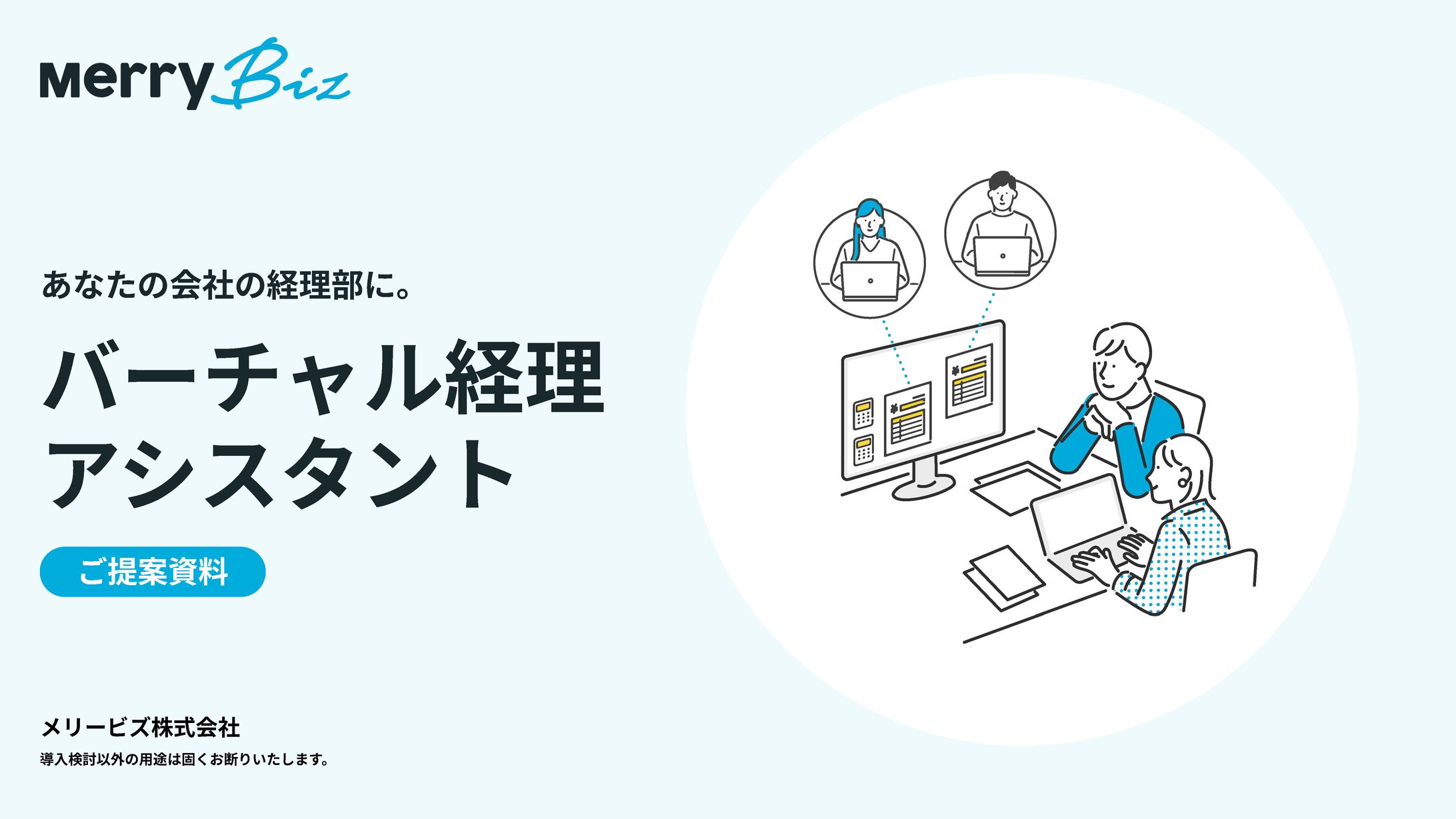 Merry Biz

あなたの会社の経理部に。

バーチャル経理
アシスタント

ご提案資料

メリービズ株式会社

導入検討以外の用途は固くお断りいたします。